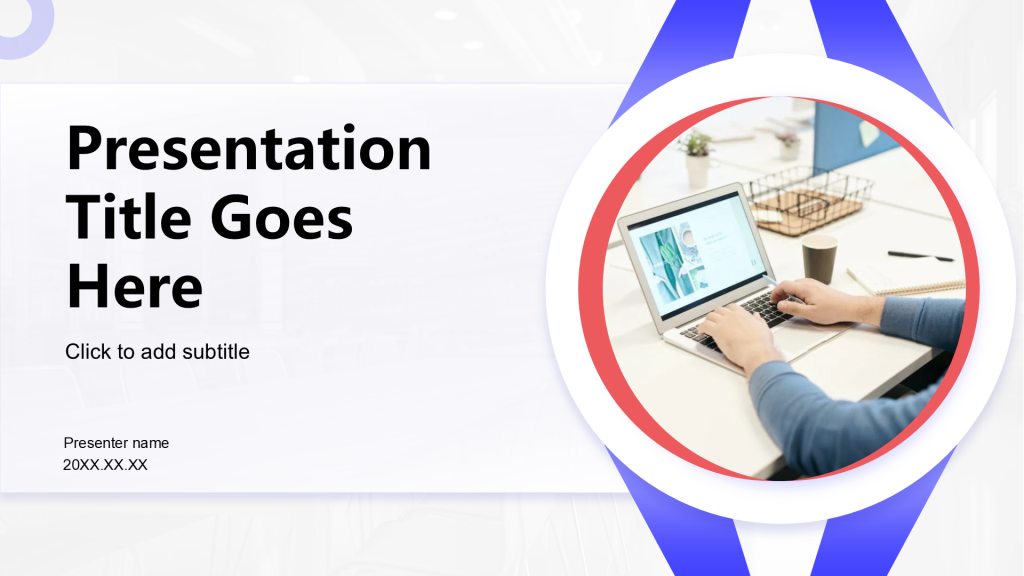 Presentation Title Goes Here

Click to add subtitle

Presenter name
20XX.XX.XX